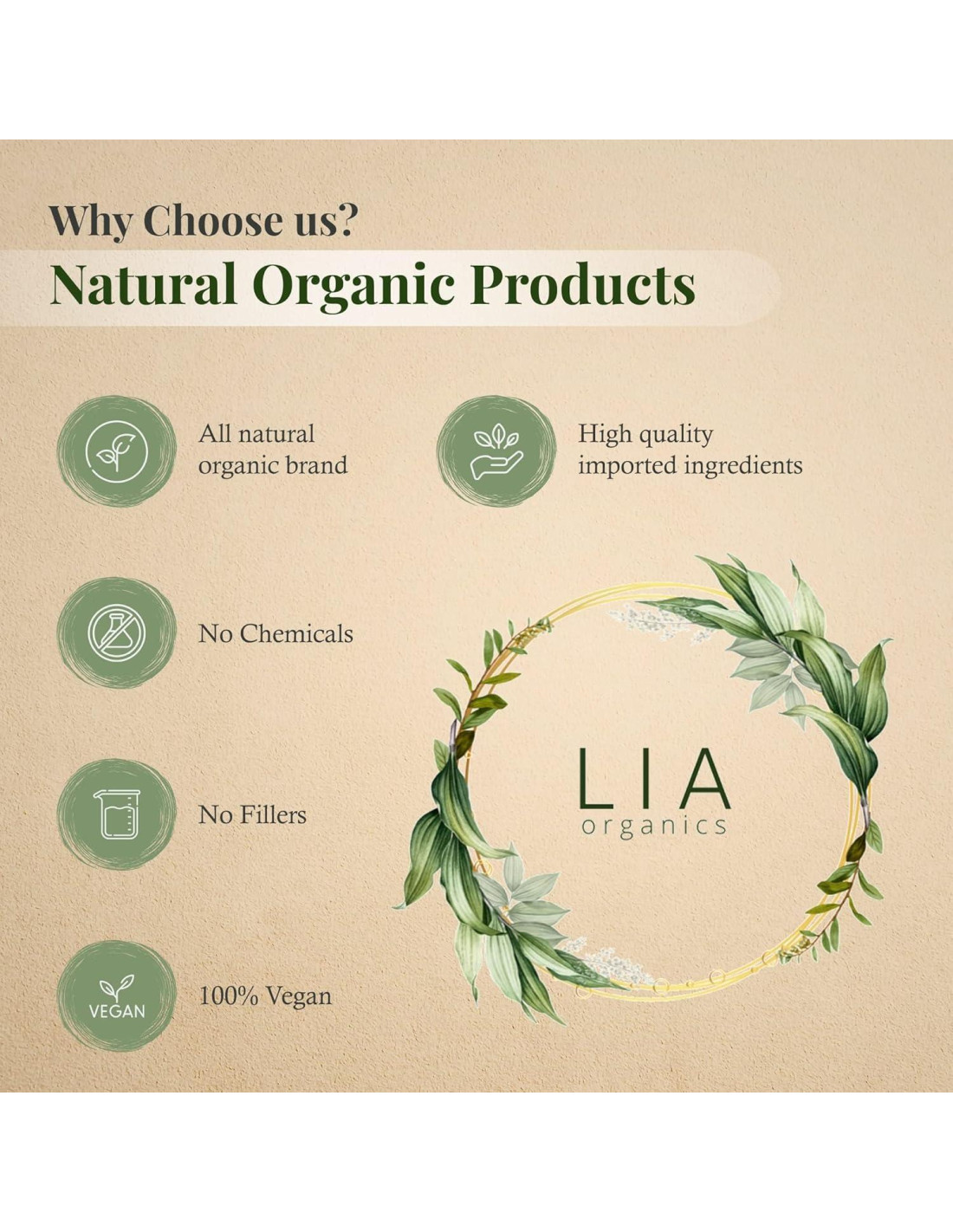 Why Choose us?
Natural Organic Products

All natural organic brand

High quality imported ingredients

No Chemicals

No Fillers

VEGAN

100% Vegan

LIA
organics